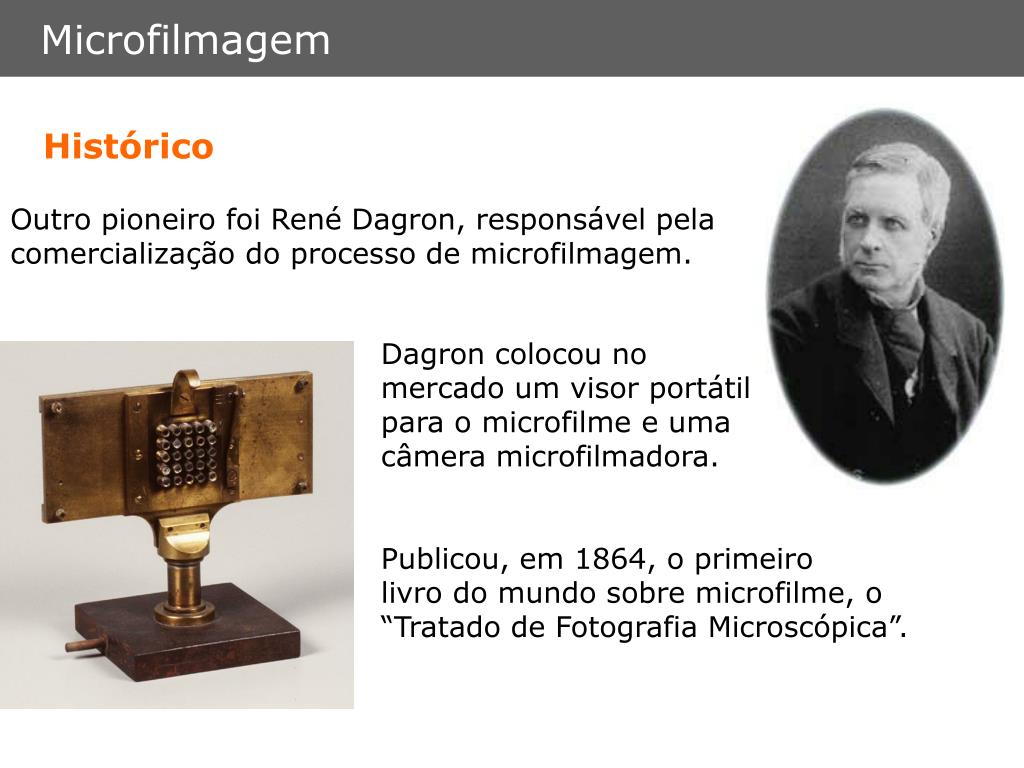 Microfilmagem

Histórico

Outro pioneiro foi René Dagron, responsável pela comercialização do processo de microfilmagem.

Dagron colocou no mercado um visor portátil para o microfilme e uma câmera microfilmadora.

Publicou, em 1864, o primeiro livro do mundo sobre microfilme, o “Tratado de Fotografia Microscópica”.